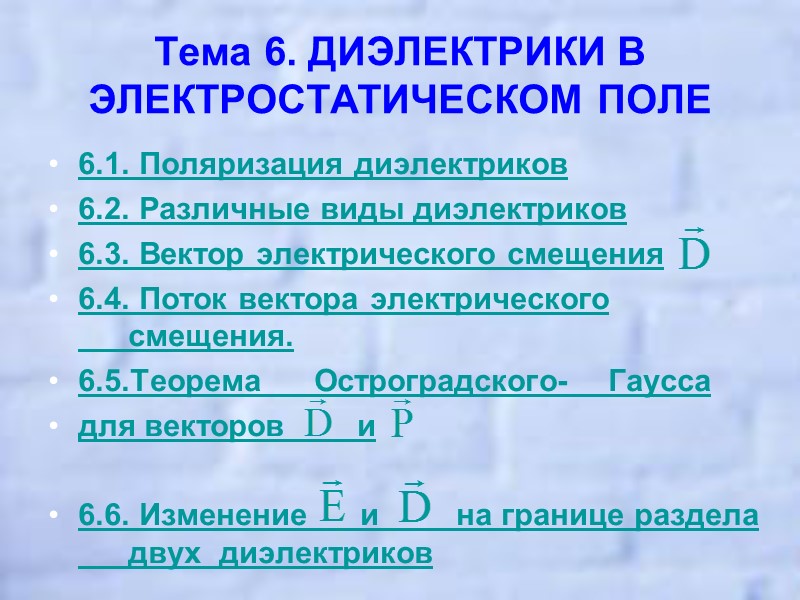 Тема 6. ДИЭЛЕКТРИКИ В ЭЛЕКТРОСТАТИЧЕСКОМ ПОЛЕ

• 6.1. Поляризация диэлектриков
• 6.2. Различные виды диэлектриков
• 6.3. Вектор электрического смещения $\vec{D}$
• 6.4. Поток вектора электрического смещения.
• 6.5.Теорема Остроградского- Гаусса
• для векторов $\vec{D}$ и $\vec{P}$

• 6.6. Изменение $\vec{E}$ и $\vec{D}$ на границе раздела двух диэлектриков